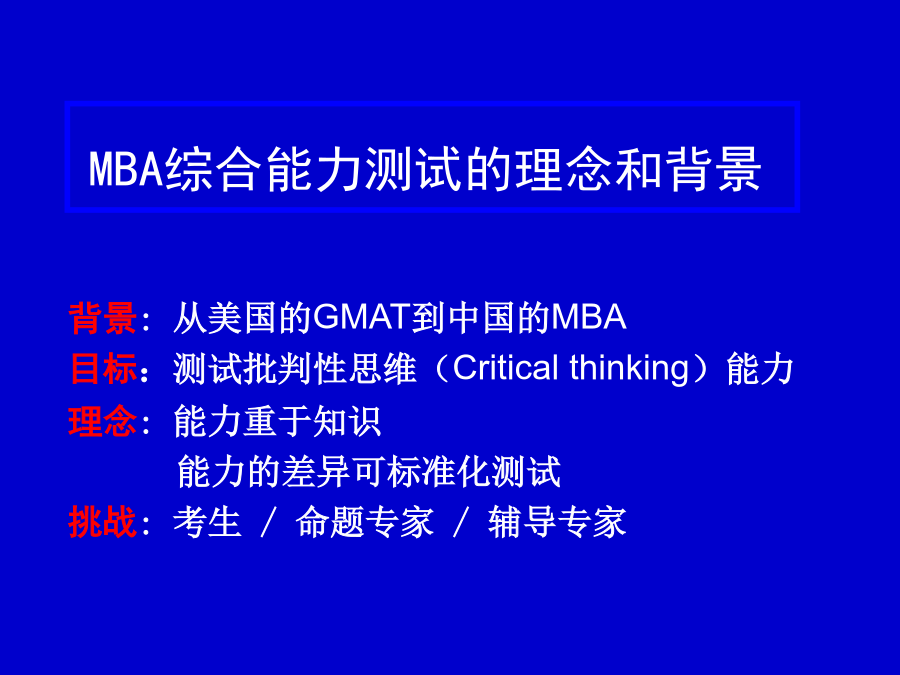 MBA综合能力测试的理念和背景

背景：从美国的GMAT到中国的MBA
目标：测试批判性思维（Critical thinking）能力
理念：能力重于知识
能力的差异可标准化测试
挑战：考生 / 命题专家 / 辅导专家